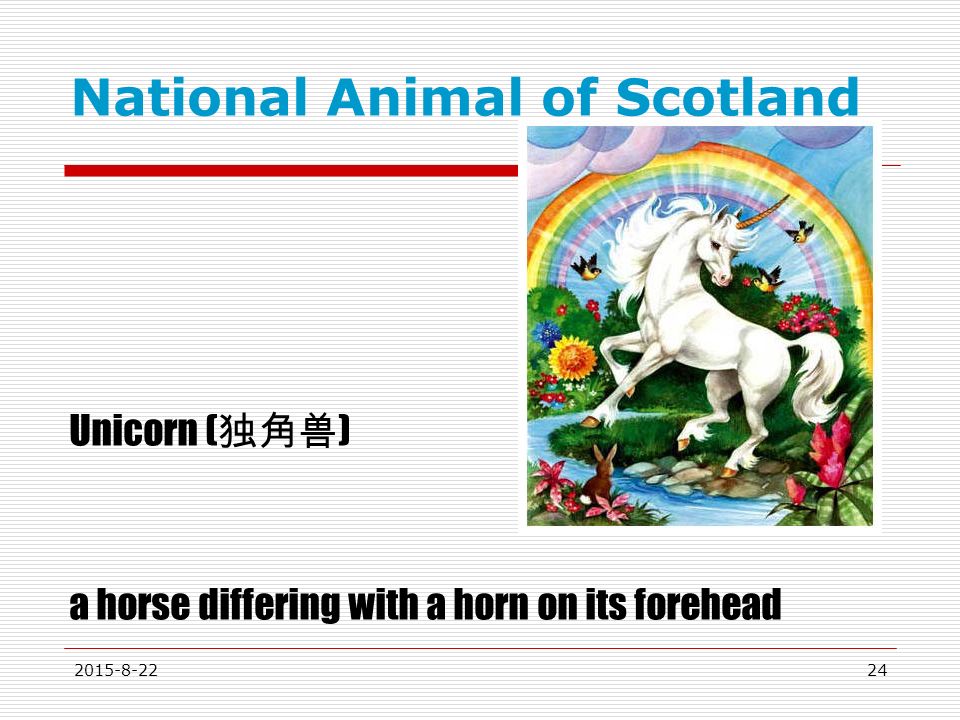 National Animal of Scotland

Unicorn (独角兽)

a horse differing with a horn on its forehead

2015-8-22

24